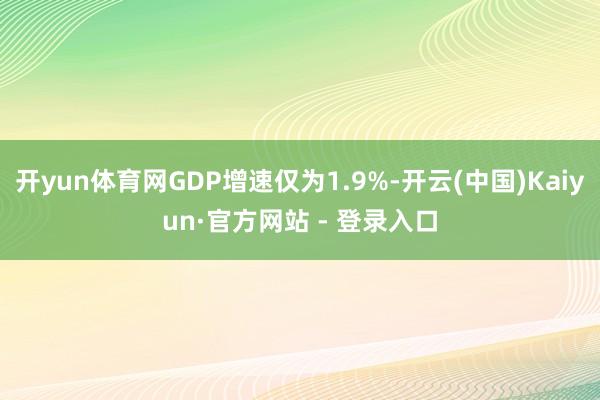 开yun体育网GDP增速仅为1.9%-开云(中国)Kaiyun·官方网站 - 登录入口